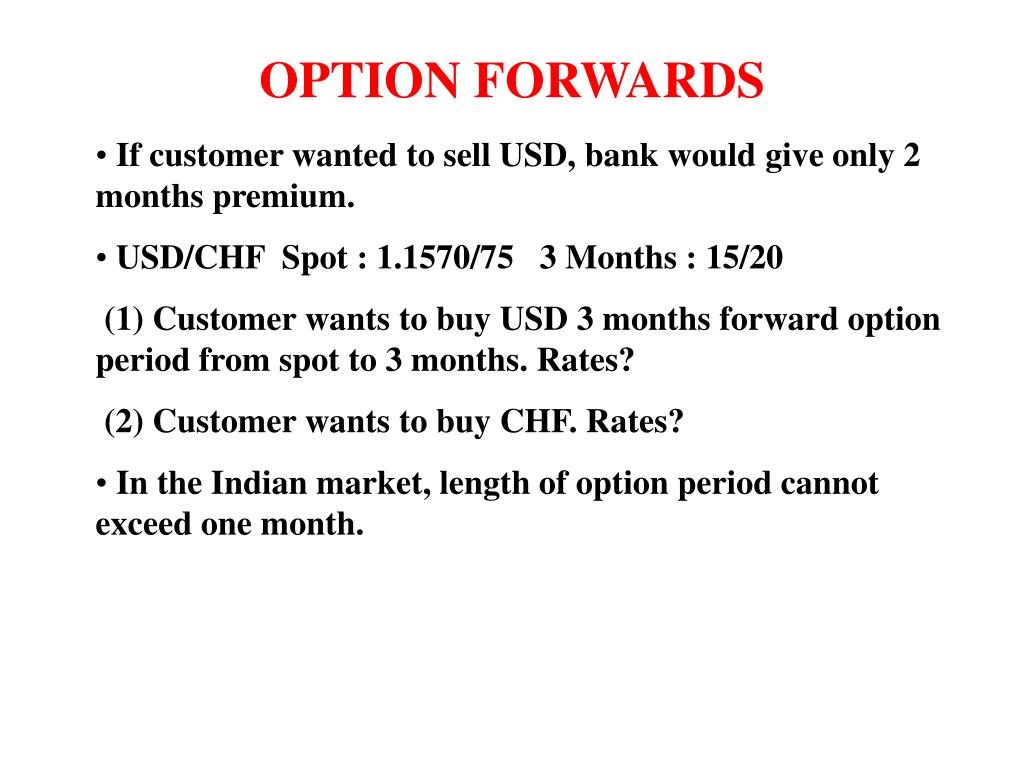 OPTION FORWARDS

• If customer wanted to sell USD, bank would give only 2 months premium.

• USD/CHF Spot : 1.1570/75 3 Months : 15/20

(1) Customer wants to buy USD 3 months forward option period from spot to 3 months. Rates?

(2) Customer wants to buy CHF. Rates?

• In the Indian market, length of option period cannot exceed one month.